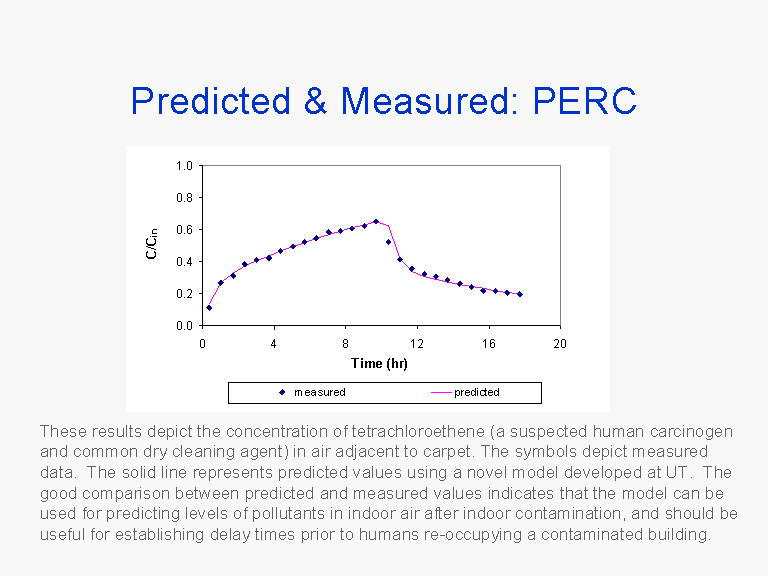 Predicted & Measured: PERC

1.0
0.8
0.6
0.4
0.2
0.0
$C/C_{in}$
0
4
8
12
16
20
Time (hr)
measured
predicted

These results depict the concentration of tetrachloroethene (a suspected human carcinogen and common dry cleaning agent) in air adjacent to carpet. The symbols depict measured data. The solid line represents predicted values using a novel model developed at UT. The good comparison between predicted and measured values indicates that the model can be used for predicting levels of pollutants in indoor air after indoor contamination, and should be useful for establishing delay times prior to humans re-occupying a contaminated building.